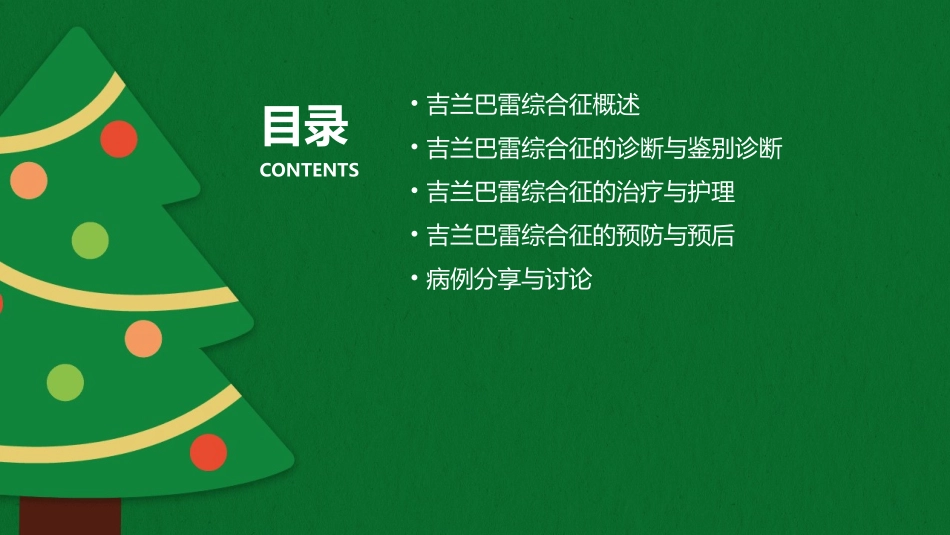 目录
CONTENTS

• 吉兰巴雷综合征概述
• 吉兰巴雷综合征的诊断与鉴别诊断
• 吉兰巴雷综合征的治疗与护理
• 吉兰巴雷综合征的预防与预后
• 病例分享与讨论